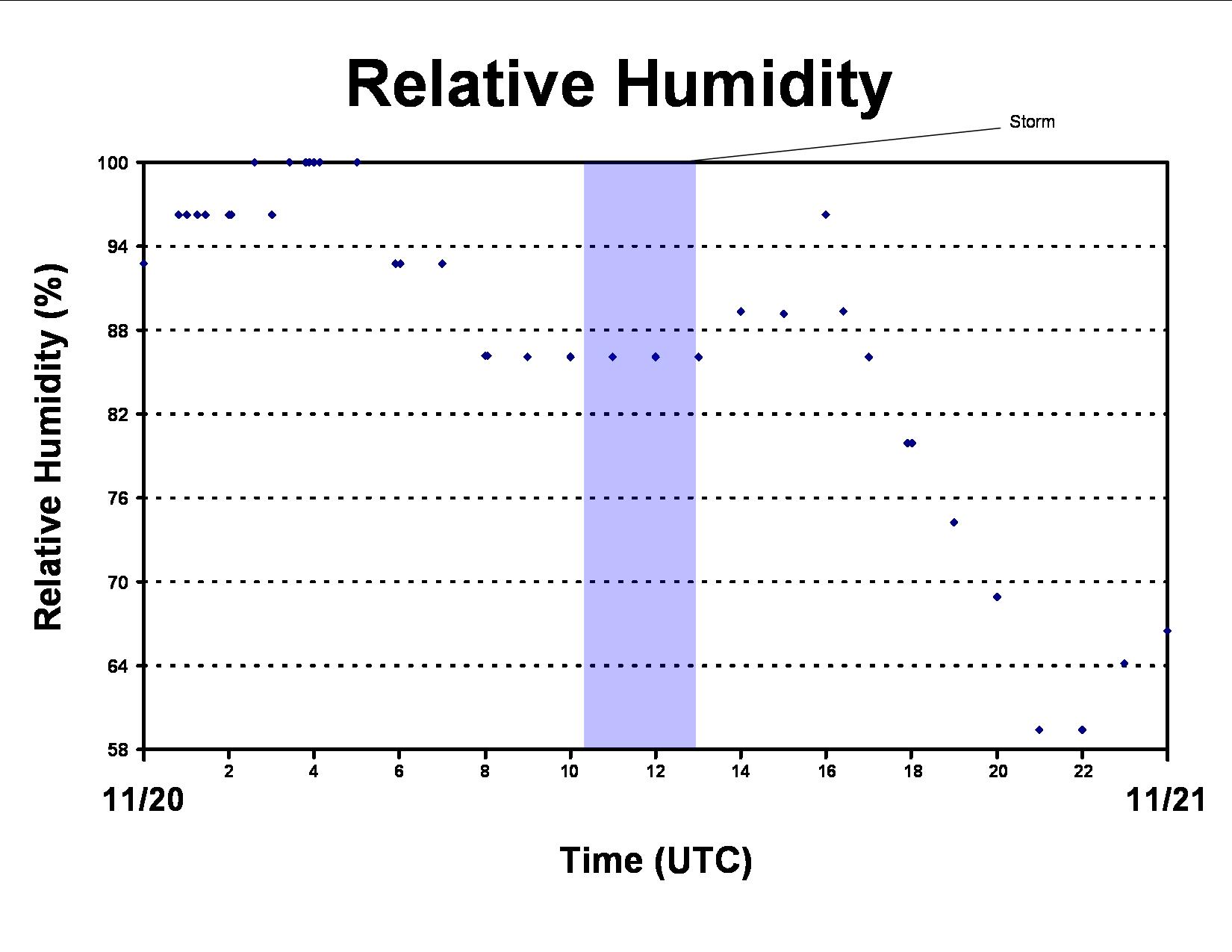 Relative Humidity

Storm

Relative Humidity (%)

100
94
88
82
76
70
64
58

2
4
6
8
10
12
14
16
18
20
22

11/20
11/21

Time (UTC)